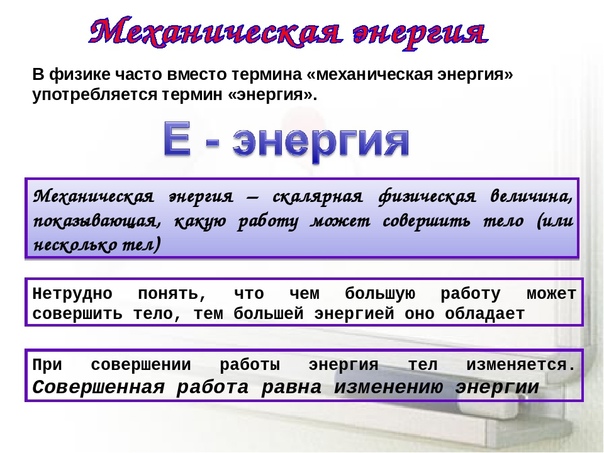 Механическая энергия

В физике часто вместо термина «механическая энергия» употребляется термин «энергия».

Е - энергия

Механическая энергия – скалярная физическая величина, показывающая, какую работу может совершить тело (или несколько тел)

Нетрудно понять, что чем большую работу может совершить тело, тем большей энергией оно обладает

При совершении работы энергия тел изменяется. Совершенная работа равна изменению энергии